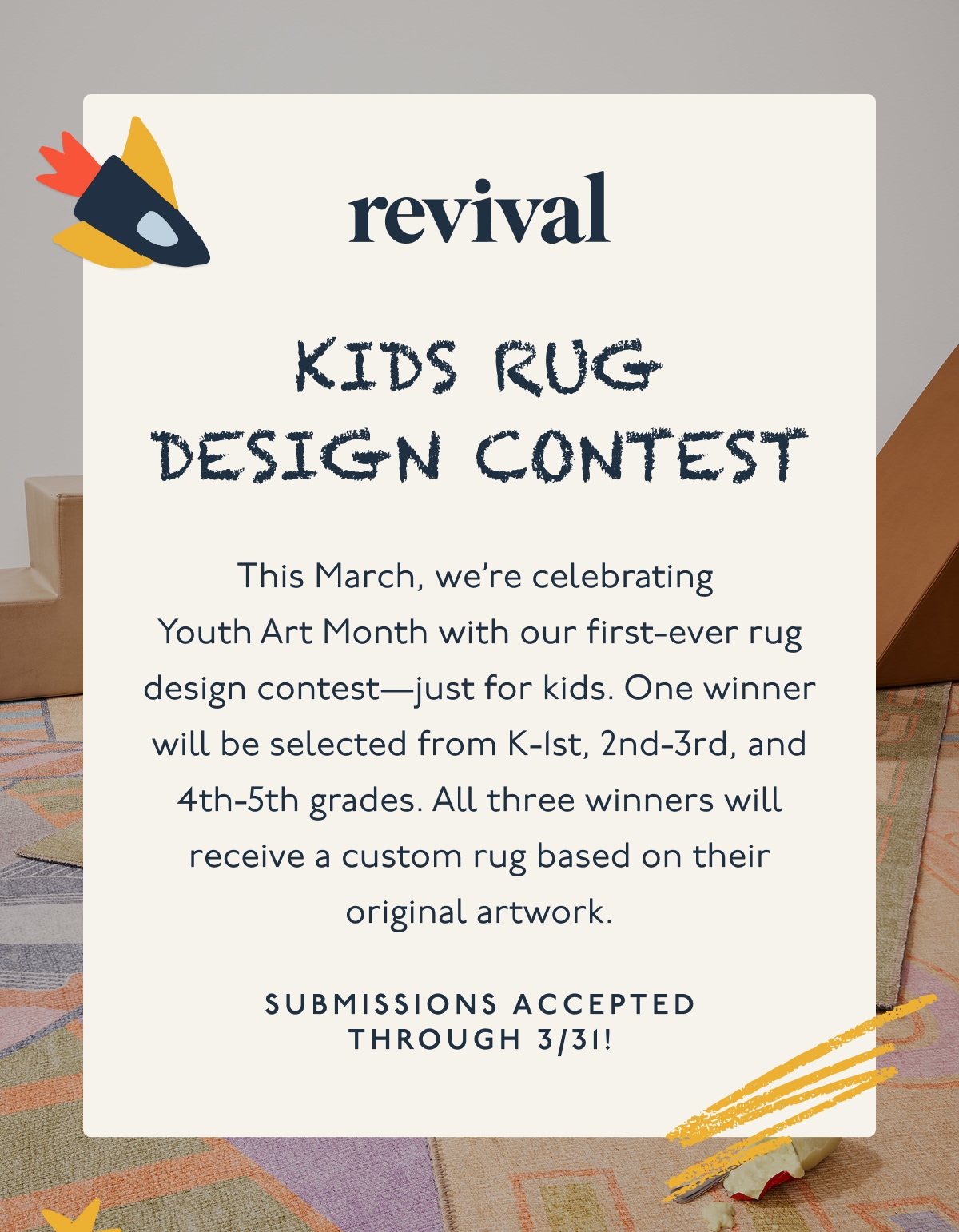 revival

KIDS RUG DESIGN CONTEST

This March, we're celebrating Youth Art Month with our first-ever rug design contest—just for kids. One winner will be selected from K-1st, 2nd-3rd, and 4th-5th grades. All three winners will receive a custom rug based on their original artwork.

SUBMISSIONS ACCEPTED THROUGH 3/31!